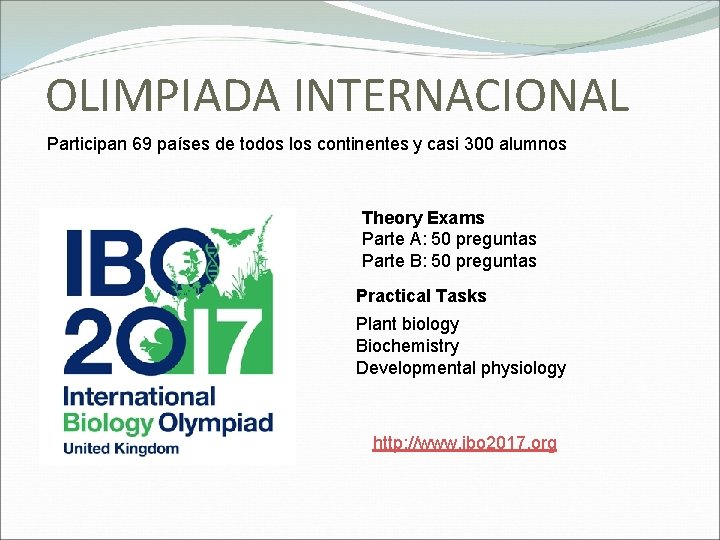 OLIMPIADA INTERNACIONAL

Participan 69 países de todos los continentes y casi 300 alumnos

IBO
2017
International
Biology Olympiad
United Kingdom

Theory Exams
Parte A: 50 preguntas
Parte B: 50 preguntas

Practical Tasks

Plant biology
Biochemistry
Developmental physiology

http://www.ibo2017.org